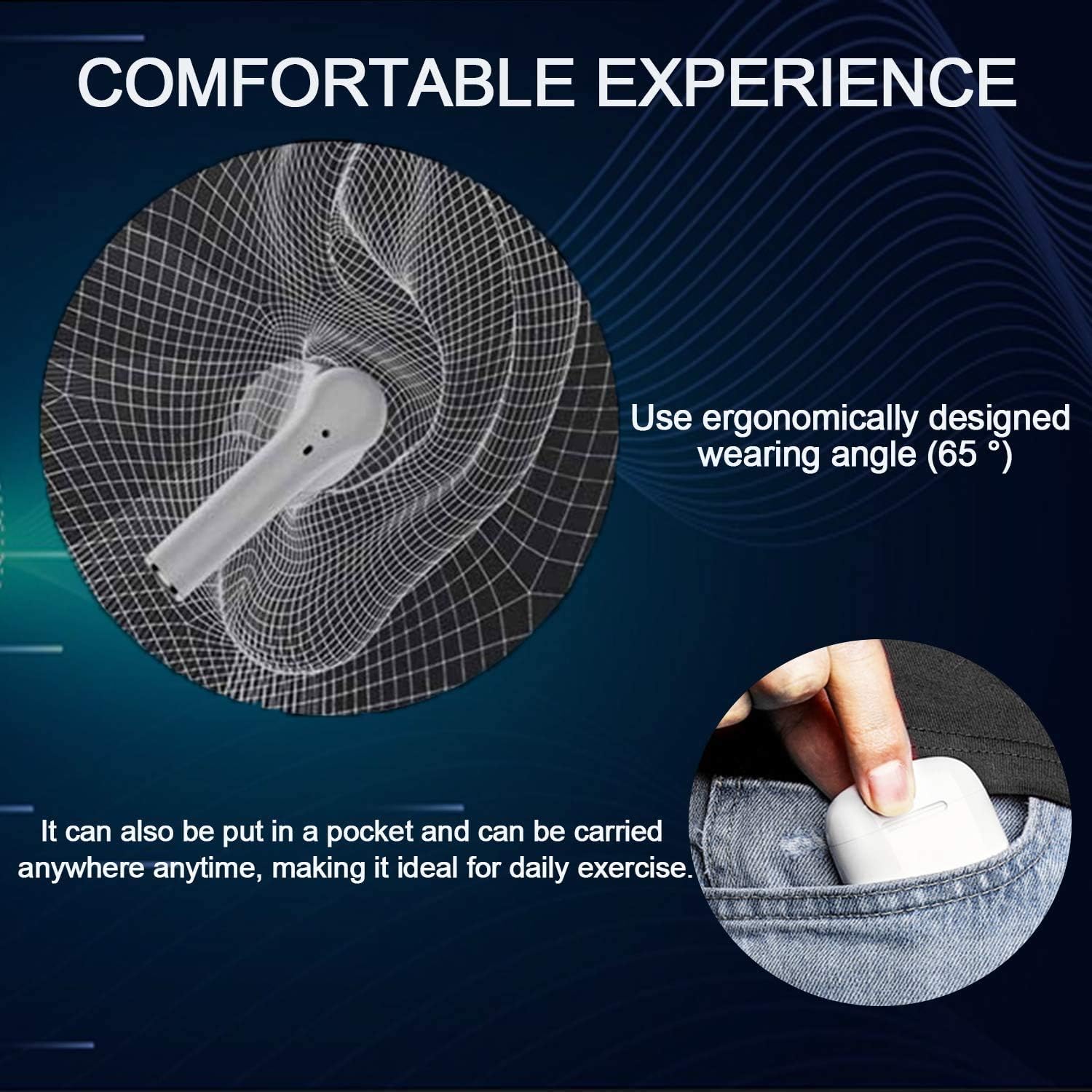 COMFORTABLE EXPERIENCE

Use ergonomically designed wearing angle (65 °)

It can also be put in a pocket and can be carried anywhere anytime, making it ideal for daily exercise.